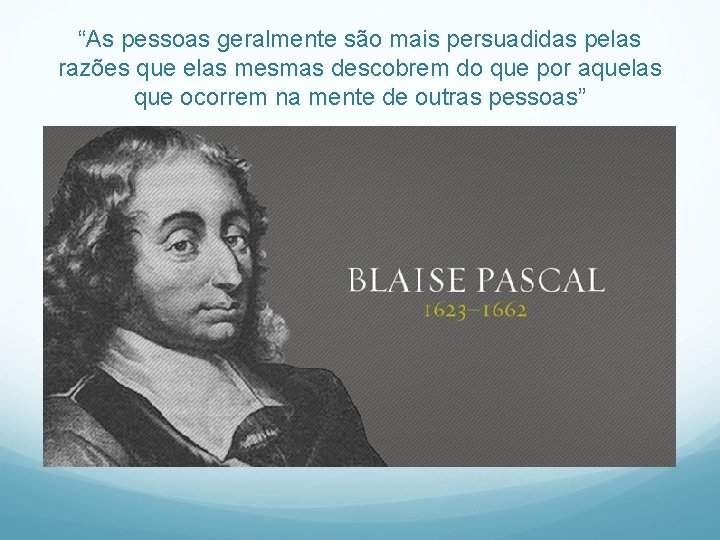 “As pessoas geralmente são mais persuadidas pelas razões que elas mesmas descobrem do que por aquelas que ocorrem na mente de outras pessoas”

BLAISE PASCAL
1623–1662